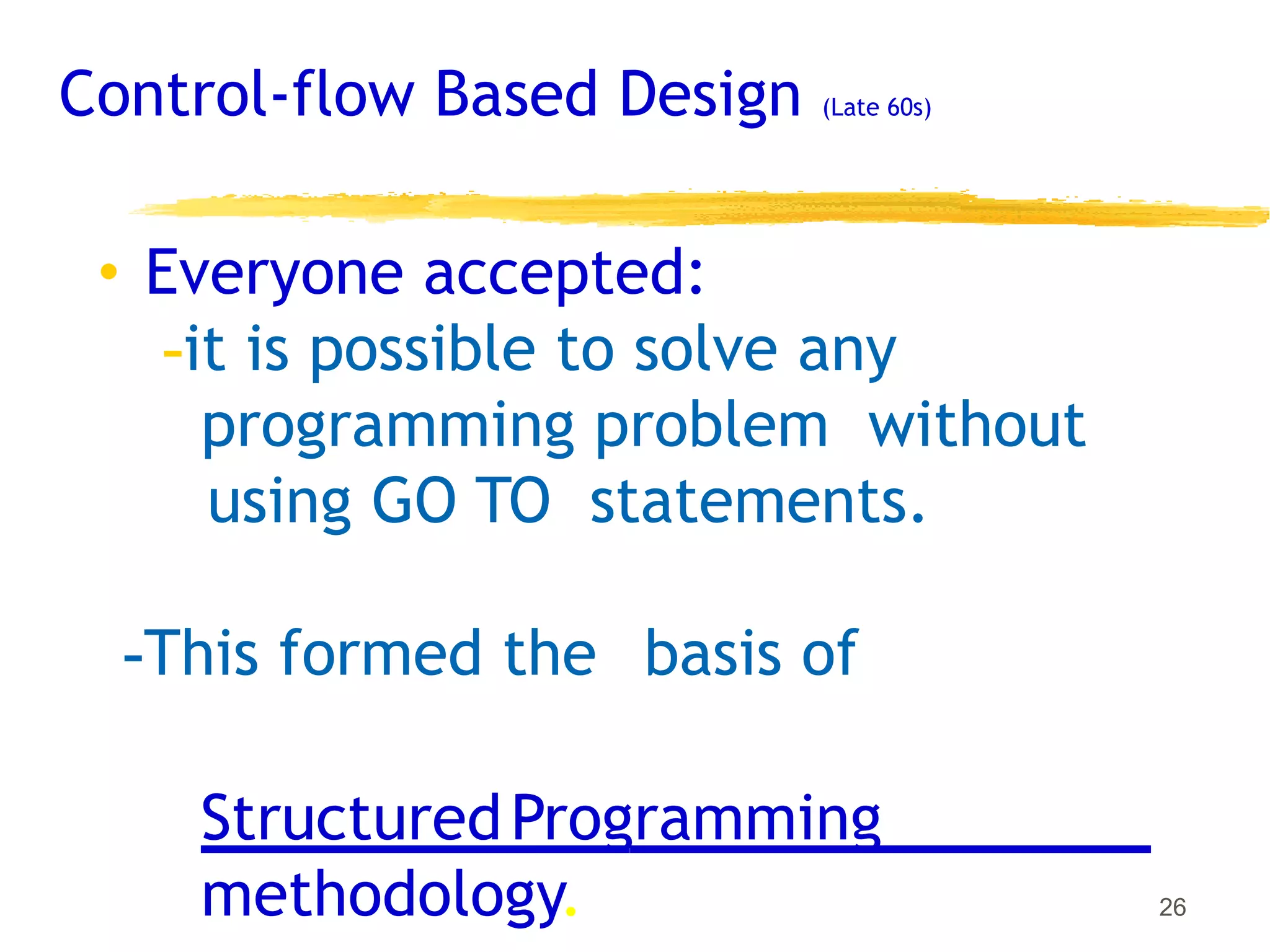 Control-flow Based Design (Late 60s)

• Everyone accepted:
-it is possible to solve any programming problem without using GO TO statements.

-This formed the basis of

Structured Programming methodology.

26